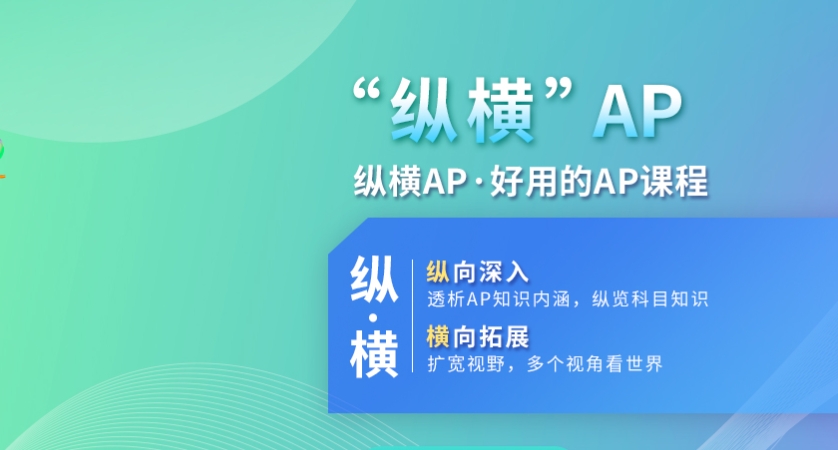 “纵横”AP

纵横AP·好用的AP课程

纵·横

纵向深入
透析AP知识内涵，纵览科目知识

横向拓展
扩宽视野，多个视角看世界